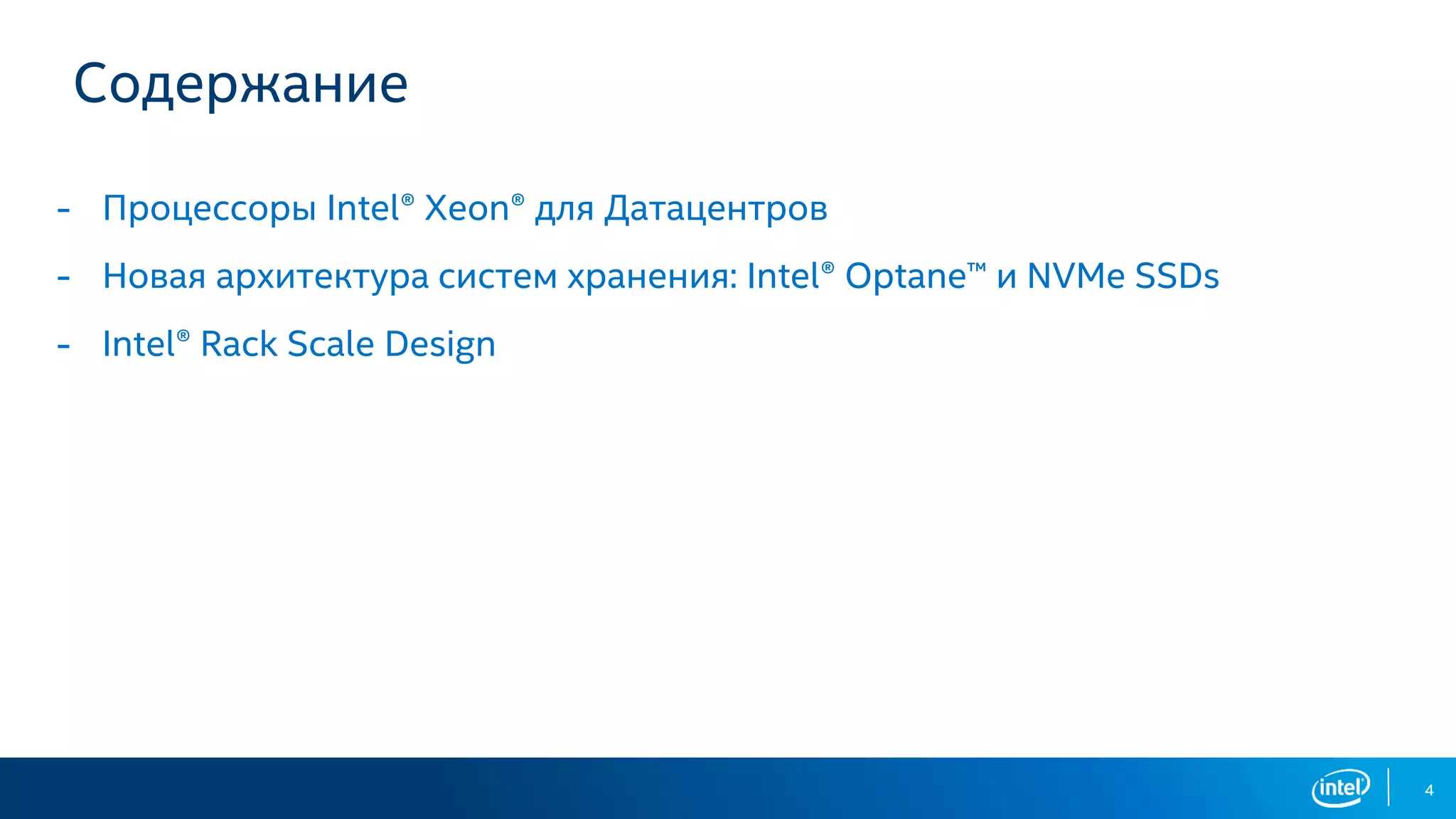 Содержание

- Процессоры Intel® Xeon® для Датацентров

- Новая архитектура систем хранения: Intel® Optane™ и NVMe SSDs

- Intel® Rack Scale Design

intel

4